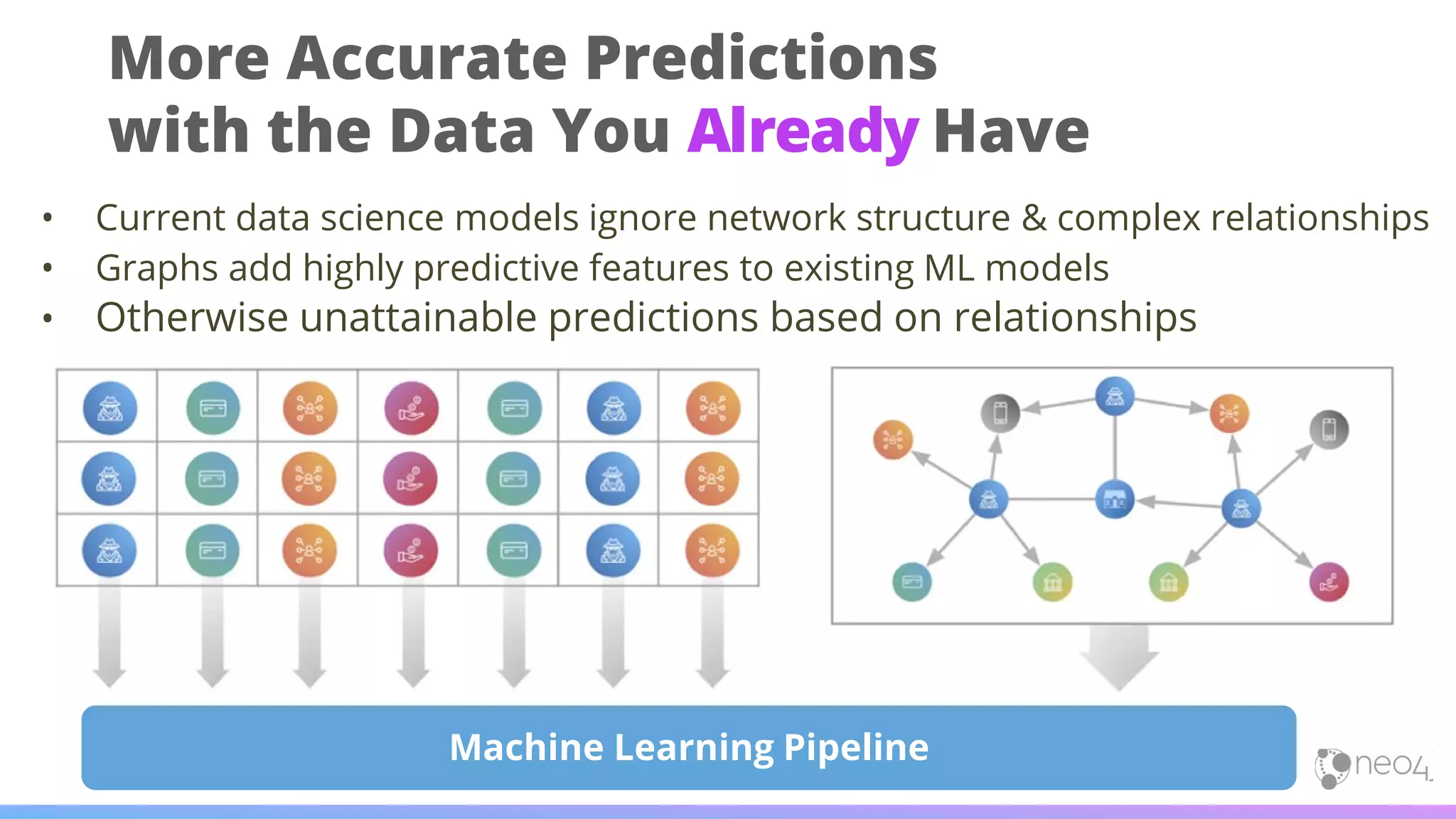 More Accurate Predictions with the Data You Already Have

• Current data science models ignore network structure & complex relationships
• Graphs add highly predictive features to existing ML models
• Otherwise unattainable predictions based on relationships

Machine Learning Pipeline

neo4j